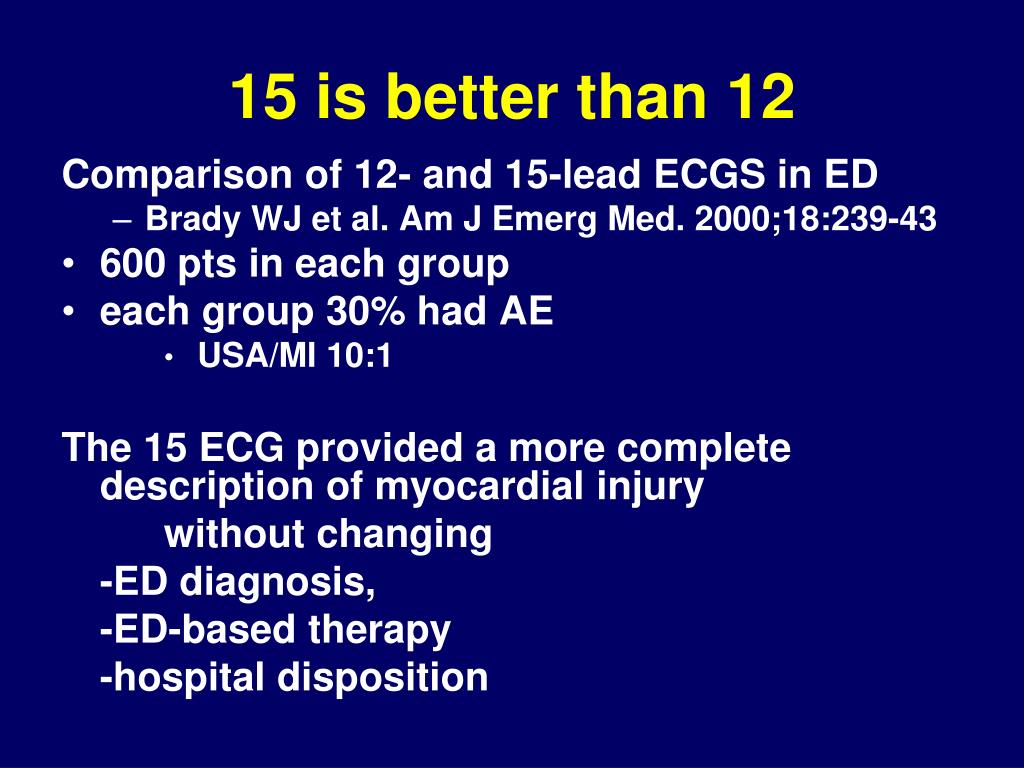 15 is better than 12

Comparison of 12- and 15-lead ECGS in ED

– Brady WJ et al. Am J Emerg Med. 2000;18:239-43

• 600 pts in each group
• each group 30% had AE
  • USA/MI 10:1

The 15 ECG provided a more complete description of myocardial injury

without changing

-ED diagnosis,

-ED-based therapy

-hospital disposition